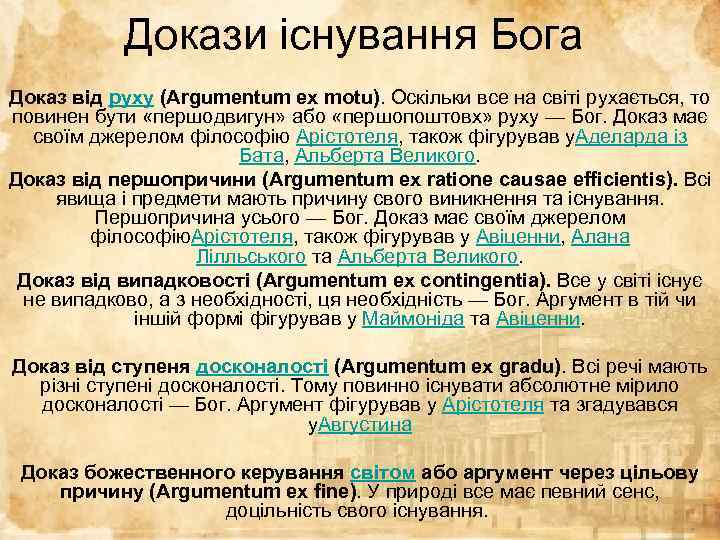 Докази існування Бога

Доказ від руху (Argumentum ex motu). Оскільки все на світі рухається, то повинен бути «першодвигун» або «першопоштовх» руху — Бог. Доказ має своїм джерелом філософію Арістотеля, також фігурував уАделарда із Бата, Альберта Великого.

Доказ від першопричини (Argumentum ex ratione causae efficientis). Всі явища і предмети мають причину свого виникнення та існування. Першопричина усього — Бог. Доказ має своїм джерелом філософіюАрістотеля, також фігурував у Авіценни, Алана Лілльського та Альберта Великого.

Доказ від випадковості (Argumentum ex contingentia). Все у світі існує не випадково, а з необхідності, ця необхідність — Бог. Аргумент в тій чи іншій формі фігурував у Маймоніда та Авіценни.

Доказ від ступеня досконалості (Argumentum ex gradu). Всі речі мають різні ступені досконалості. Тому повинно існувати абсолютне мірило досконалості — Бог. Аргумент фігурував у Арістотеля та згадувався уАвгустина

Доказ божественного керування світом або аргумент через цільову причину (Argumentum ex fine). У природі все має певний сенс, доцільність свого існування.